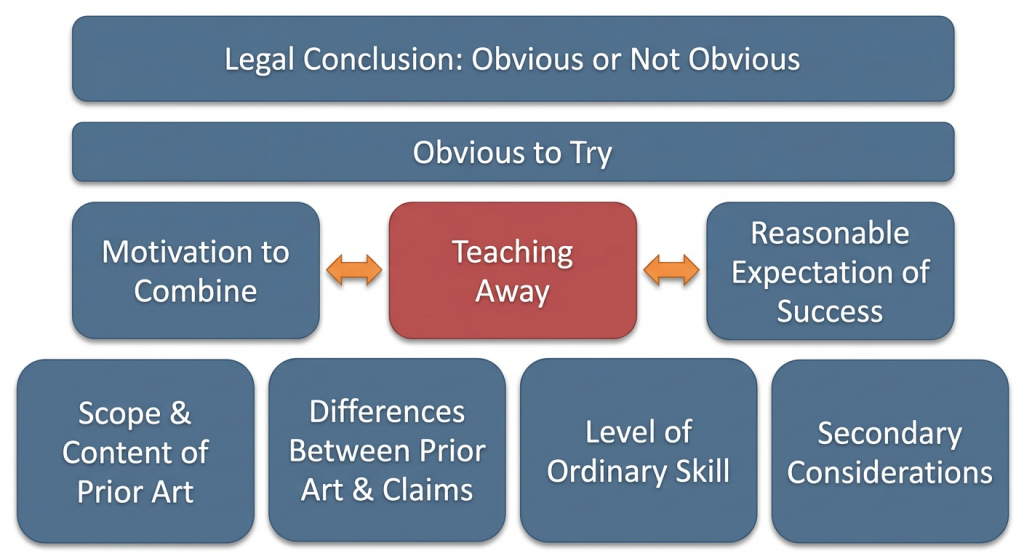 Legal Conclusion: Obvious or Not Obvious

Obvious to Try

Motivation to Combine

Teaching Away

Reasonable Expectation of Success

Scope & Content of Prior Art

Differences Between Prior Art & Claims

Level of Ordinary Skill

Secondary Considerations